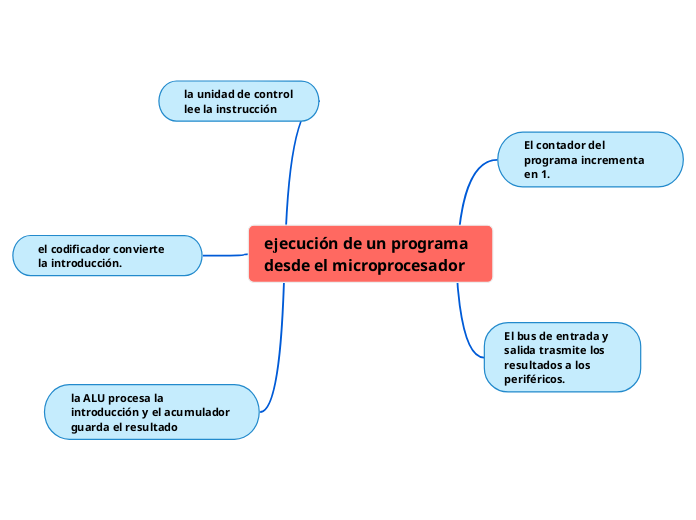 ejecución de un programa desde el microprocesador

la unidad de control lee la instrucción

el codificador convierte la introducción.

la ALU procesa la introducción y el acumulador guarda el resultado

El contador del programa incrementa en 1.

El bus de entrada y salida trasmite los resultados a los periféricos.